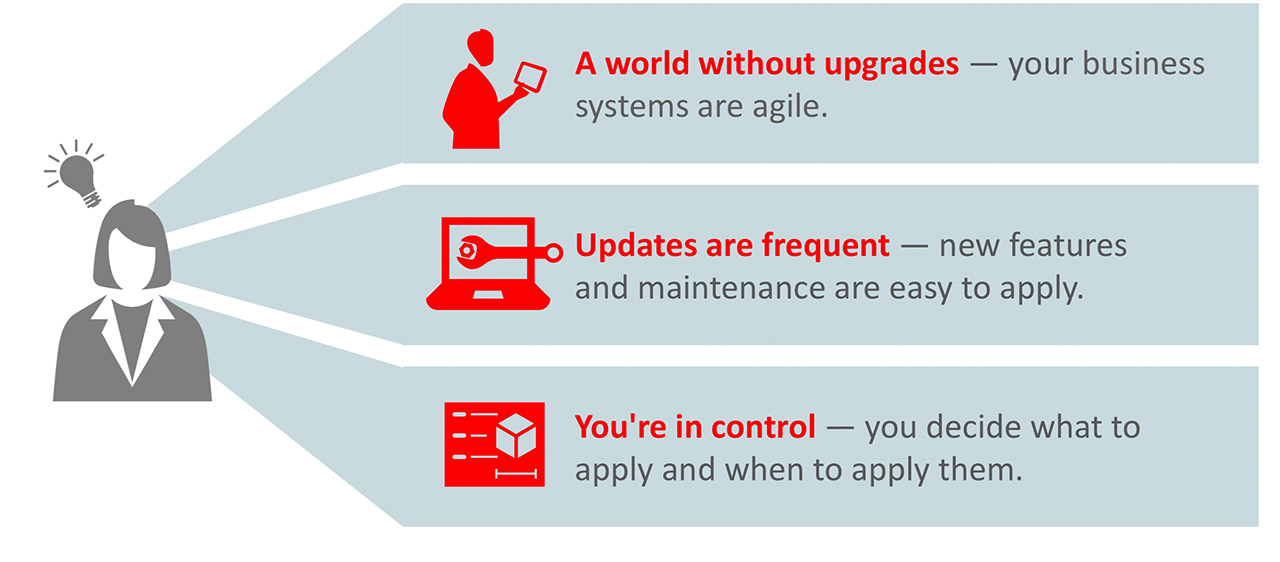 A world without upgrades — your business systems are agile.

Updates are frequent — new features and maintenance are easy to apply.

You're in control — you decide what to apply and when to apply them.